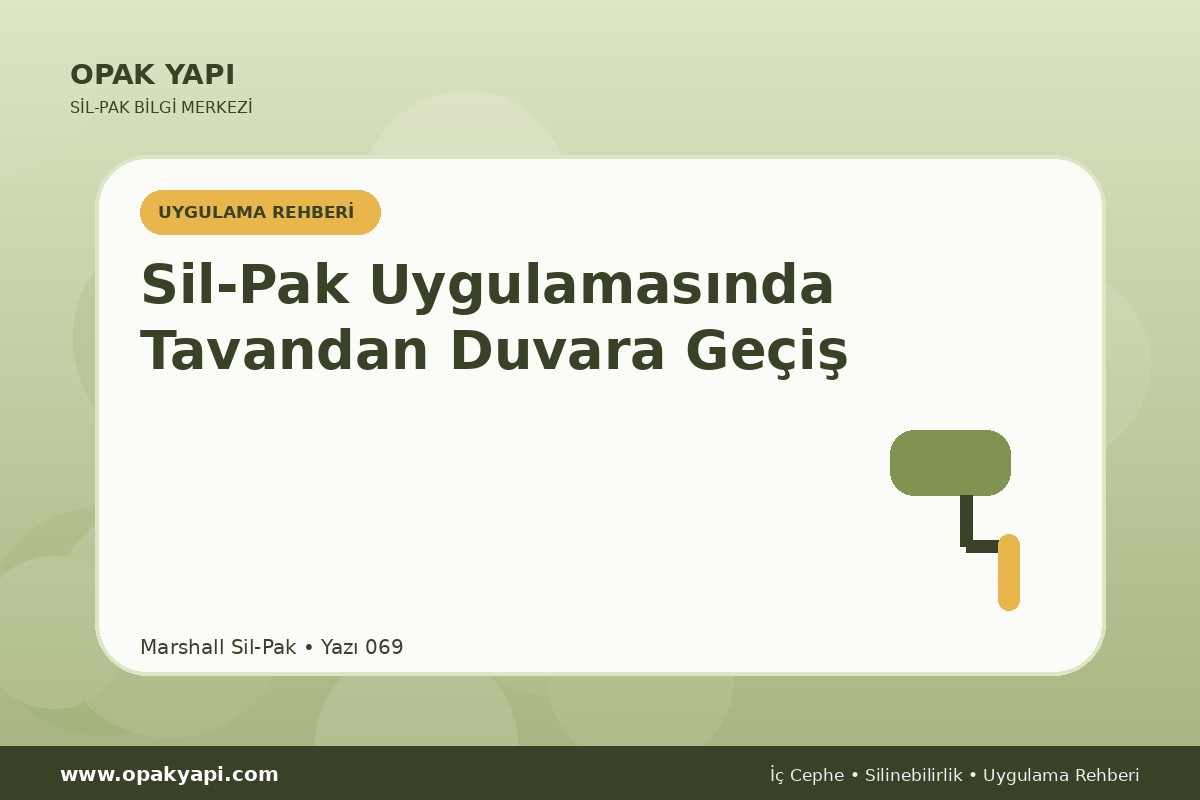 OPAK YAPI
SİL-PAK BİLGİ MERKEZİ

UYGULAMA REHBERİ

Sil-Pak Uygulamasında Tavandan Duvara Geçiş

Marshall Sil-Pak • Yazı 069

www.opakyapi.com

İç Cephe • Silinebilirlik • Uygulama Rehberi